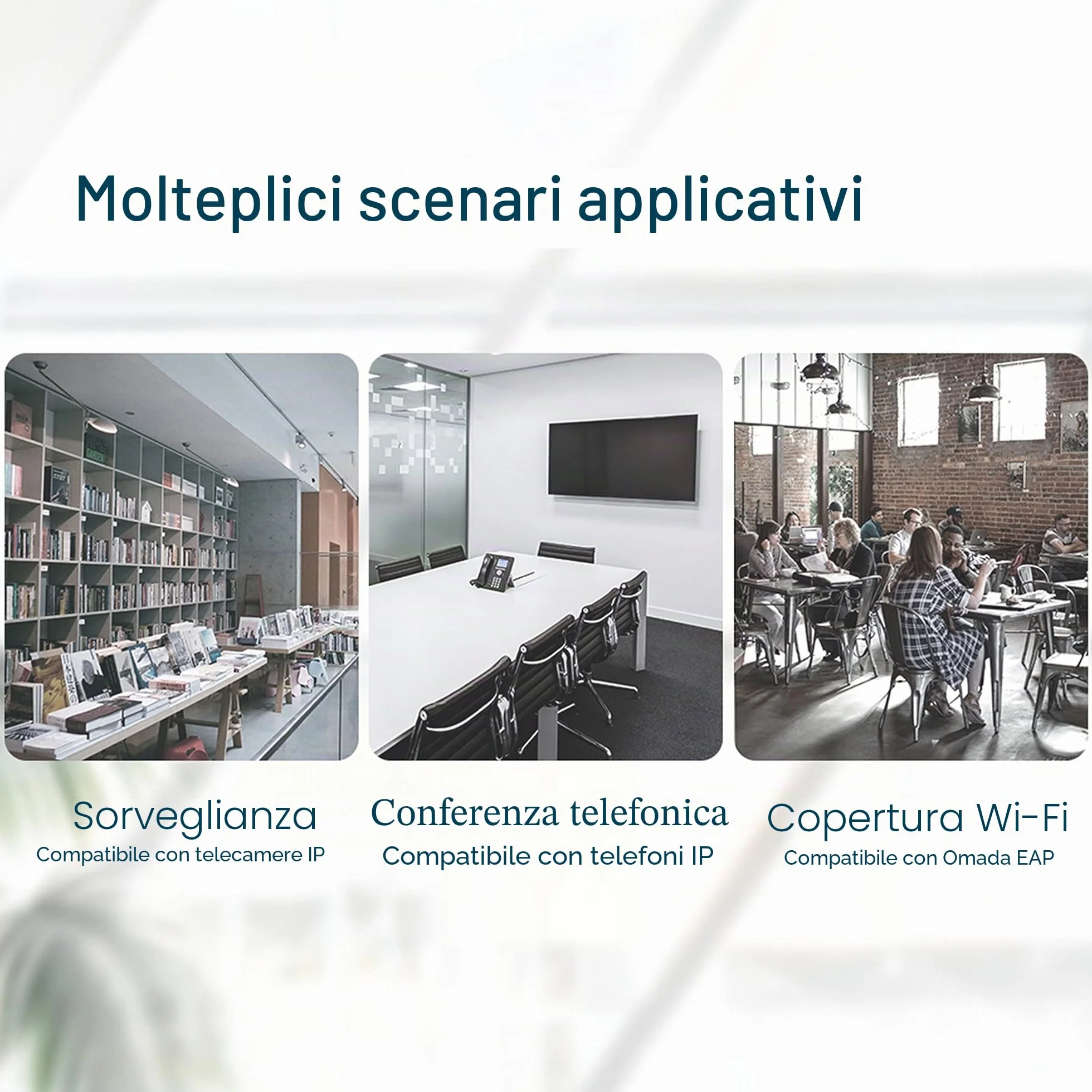 Molteplici scenari applicativi

Sorveglianza
Compatibile con telecamere IP

Conferenza telefonica
Compatibile con telefoni IP

Copertura Wi-Fi
Compatibile con Omada EAP